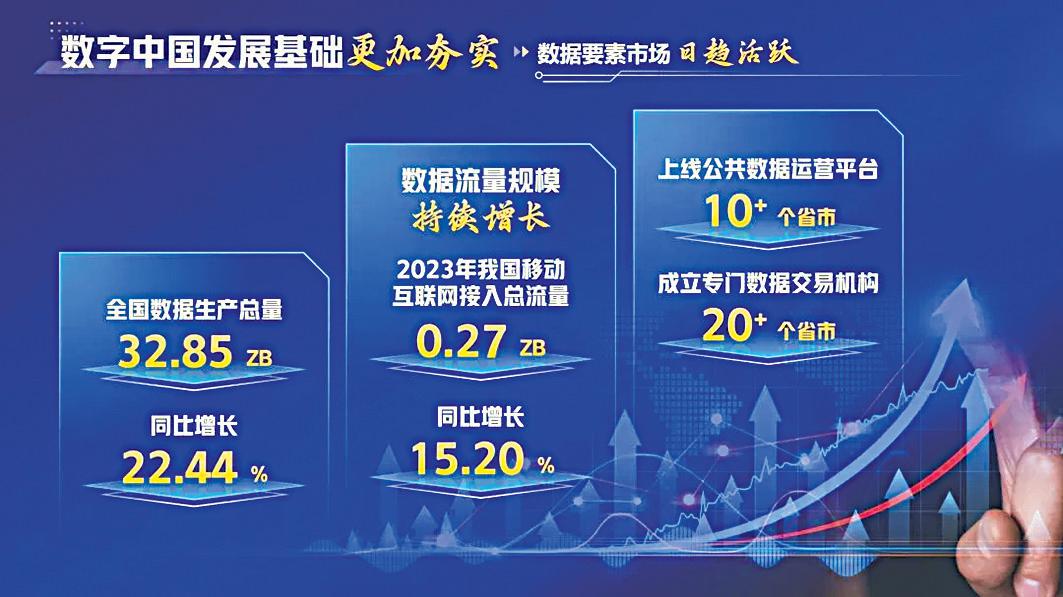 数字中国发展基础更加夯实 数据要素市场日趋活跃

全国数据生产总量
32.85 ZB
同比增长
22.44 %

数据流量规模
持续增长
2023年我国移动互联网接入总流量
0.27 ZB
同比增长
15.20 %

上线公共数据运营平台
10+ 个省市
成立专门数据交易机构
20+ 个省市